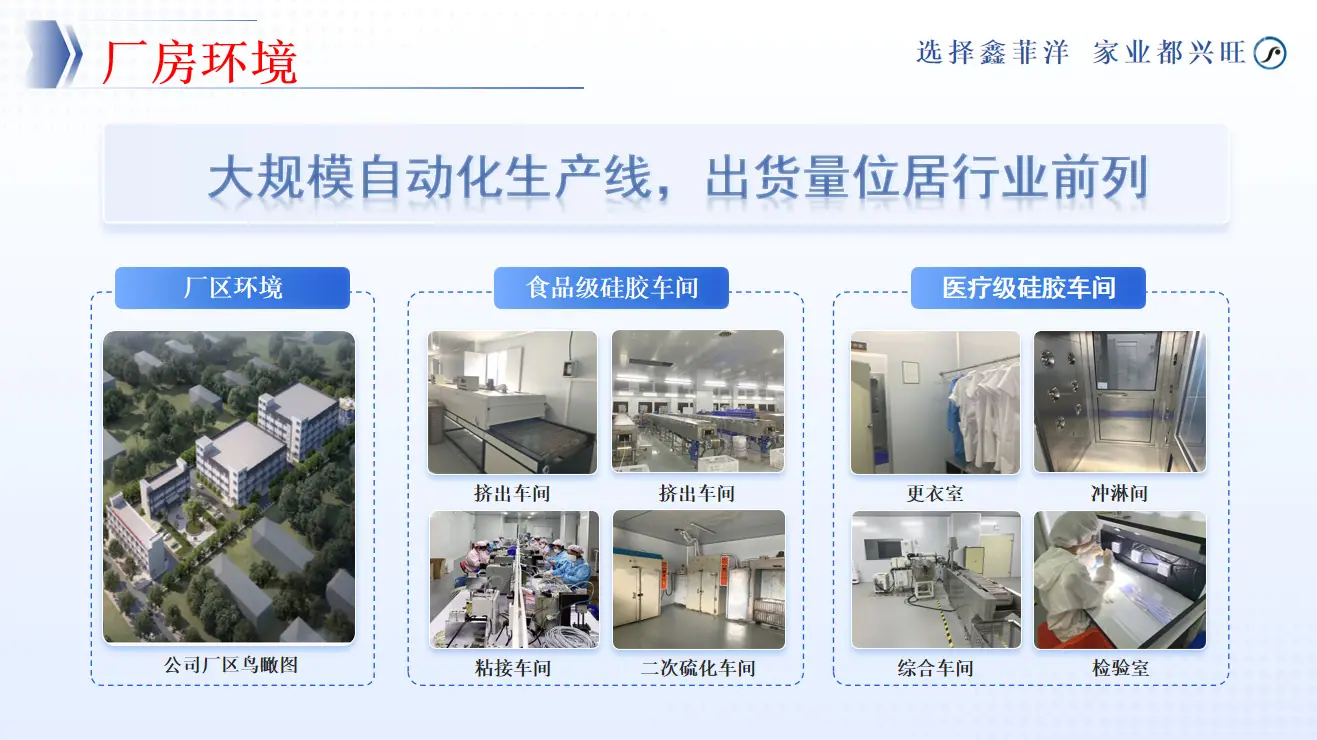 厂房环境

选择鑫菲洋 家业都兴旺

大规模自动化生产线，出货量位居行业前列

厂区环境

公司厂区鸟瞰图

食品级硅胶车间

挤出车间

挤出车间

粘接车间

二次硫化车间

医疗级硅胶车间

更衣室

冲淋间

综合车间

检验室